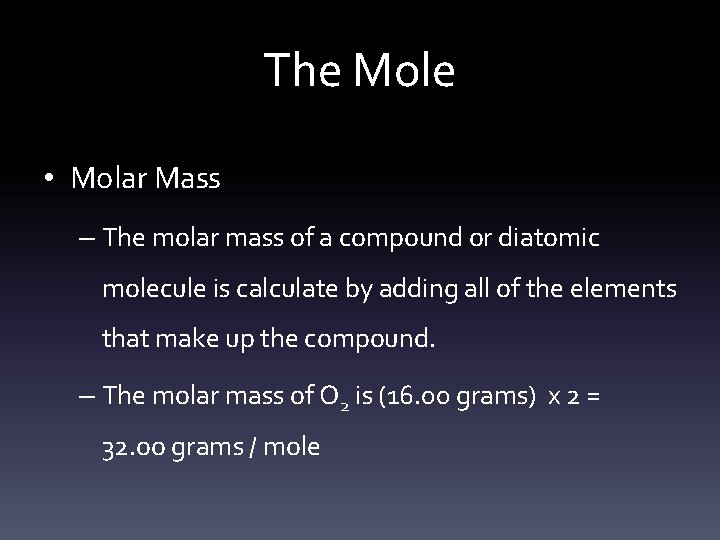 The Mole

• Molar Mass

– The molar mass of a compound or diatomic molecule is calculate by adding all of the elements that make up the compound.

– The molar mass of $O_2$ is (16.00 grams) x 2 = 32.00 grams / mole